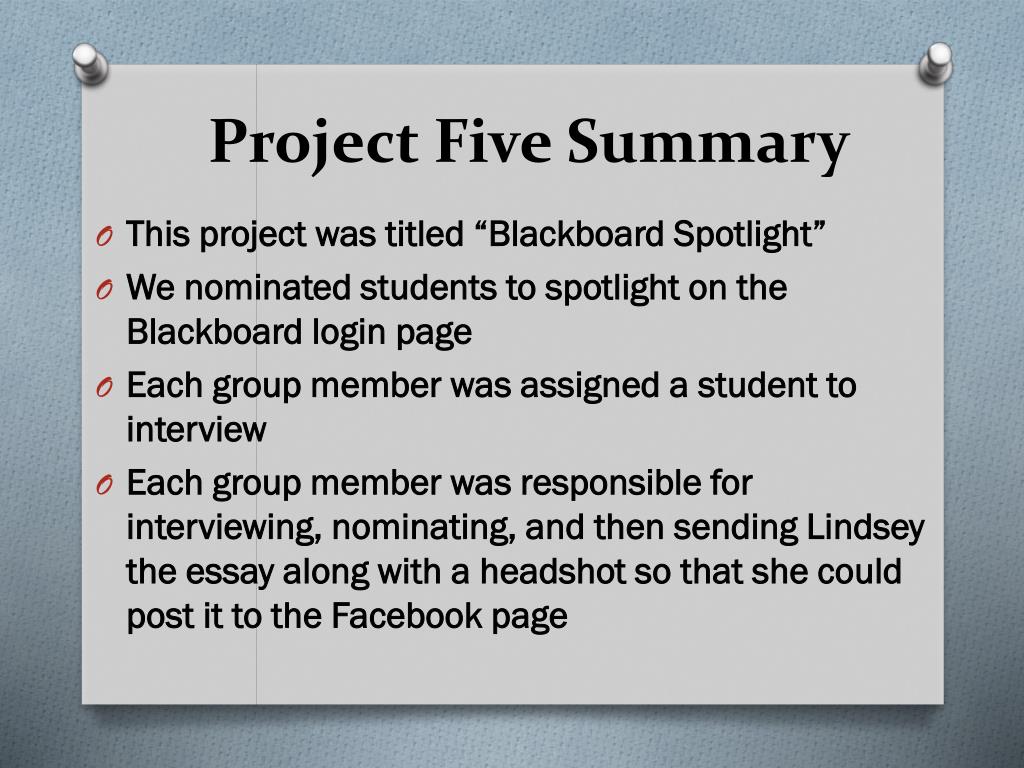 Project Five Summary

O This project was titled “Blackboard Spotlight”

O We nominated students to spotlight on the Blackboard login page

O Each group member was assigned a student to interview

O Each group member was responsible for interviewing, nominating, and then sending Lindsey the essay along with a headshot so that she could post it to the Facebook page